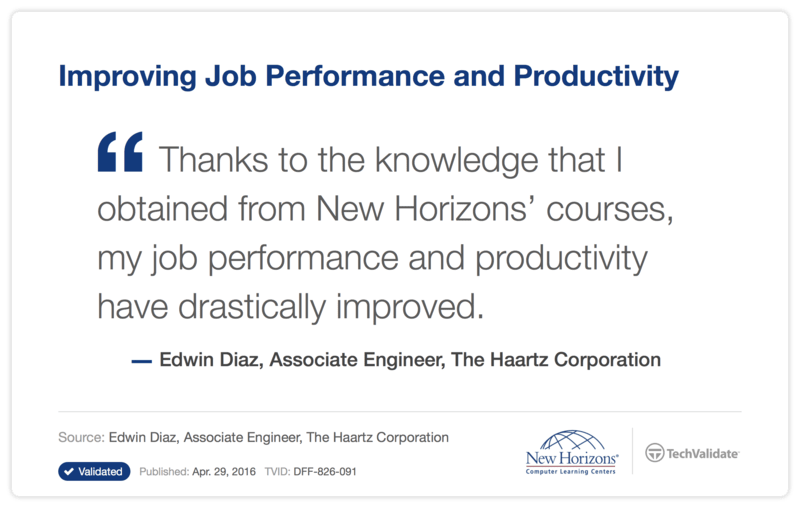 Improving Job Performance and Productivity

“ Thanks to the knowledge that I obtained from New Horizons’ courses, my job performance and productivity have drastically improved.

— Edwin Diaz, Associate Engineer, The Haartz Corporation

Source: Edwin Diaz, Associate Engineer, The Haartz Corporation

Validated Published: Apr. 29, 2016 TVID: DFF-826-091

New Horizons® Computer Learning Centers

TechValidate